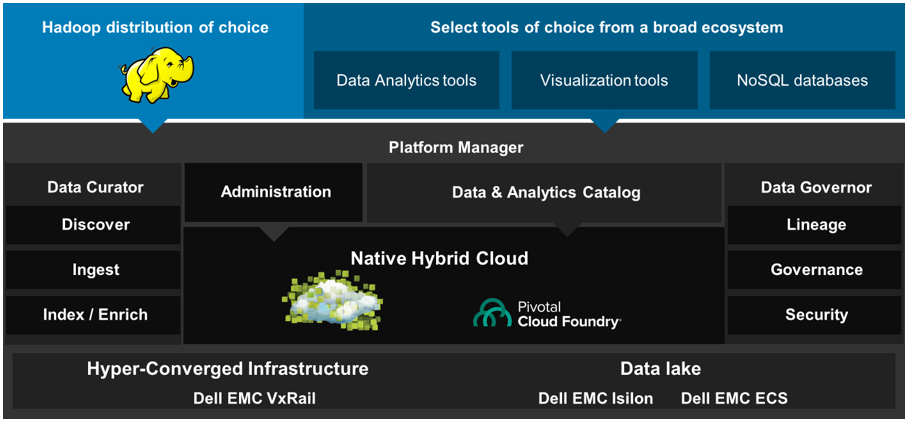 Hadoop distribution of choice

Select tools of choice from a broad ecosystem

Data Analytics tools

Visualization tools

NoSQL databases

Platform Manager

Data Curator

Discover

Ingest

Index / Enrich

Administration

Data & Analytics Catalog

Native Hybrid Cloud

Pivotal Cloud Foundry

Data Governor

Lineage

Governance

Security

Hyper-Converged Infrastructure

Dell EMC VxRail

Data lake

Dell EMC Isilon

Dell EMC ECS